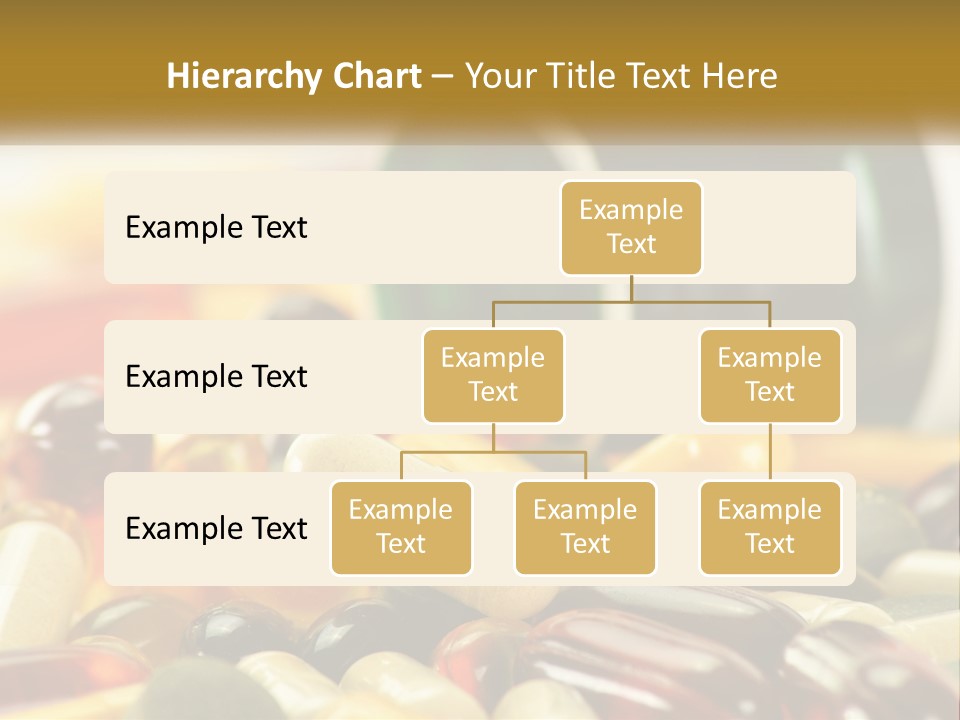 Hierarchy Chart – Your Title Text Here

Example Text

Example Text

Example Text

Example Text

Example Text

Example Text

Example Text

Example Text

Example Text